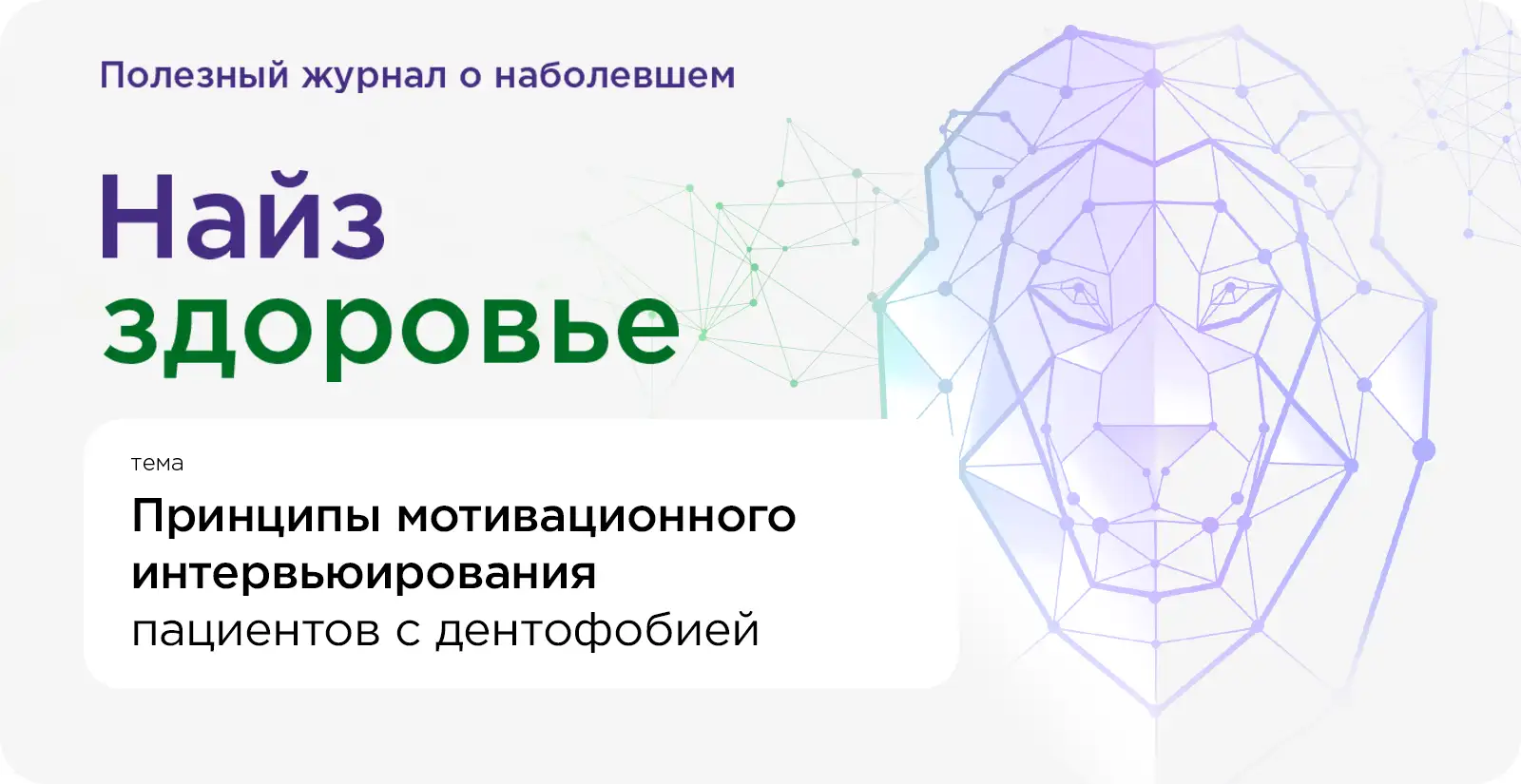 Полезный журнал о наболевшем

Найз
здоровье

тема

Принципы мотивационного интервьюирования пациентов с дентофобией